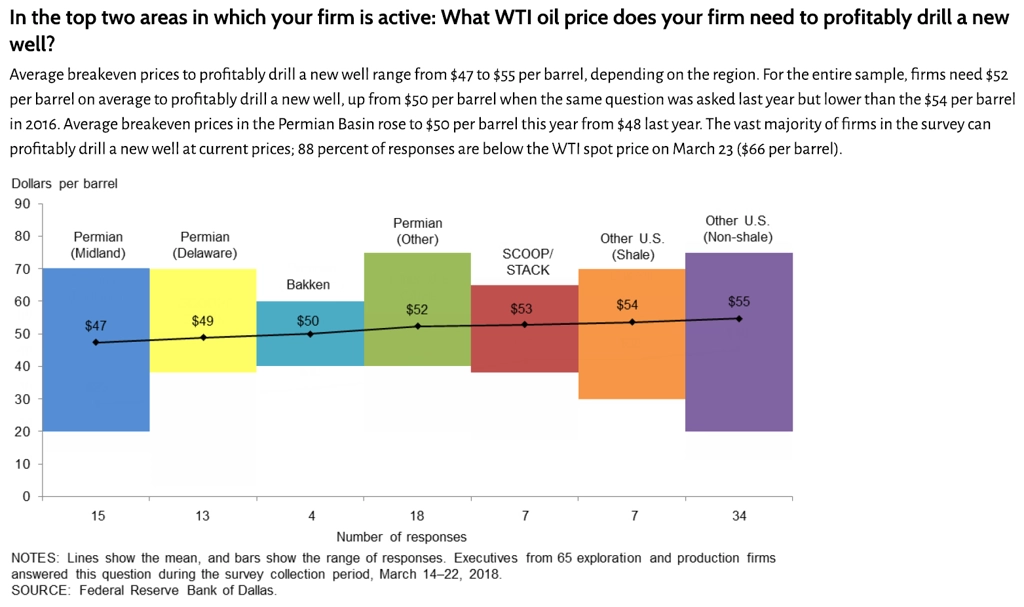 In the top two areas in which your firm is active: What WTI oil price does your firm need to profitably drill a new well?

Average breakeven prices to profitably drill a new well range from \$47 to \$55 per barrel, depending on the region. For the entire sample, firms need \$52 per barrel on average to profitably drill a new well, up from \$50 per barrel when the same question was asked last year but lower than the \$54 per barrel in 2016. Average breakeven prices in the Permian Basin rose to \$50 per barrel this year from \$48 last year. The vast majority of firms in the survey can profitably drill a new well at current prices; 88 percent of responses are below the WTI spot price on March 23 (\$66 per barrel).

Dollars per barrel

90
80
70
60
50
40
30
20
10
0

Permian (Midland)
Permian (Delaware)
Bakken
Permian (Other)
SCOOP/ STACK
Other U.S. (Shale)
Other U.S. (Non-shale)

\$47
\$49
\$50
\$52
\$53
\$54
\$55

15
13
4
18
7
7
34

Number of responses

NOTES: Lines show the mean, and bars show the range of responses. Executives from 65 exploration and production firms answered this question during the survey collection period, March 14–22, 2018.
SOURCE: Federal Reserve Bank of Dallas.